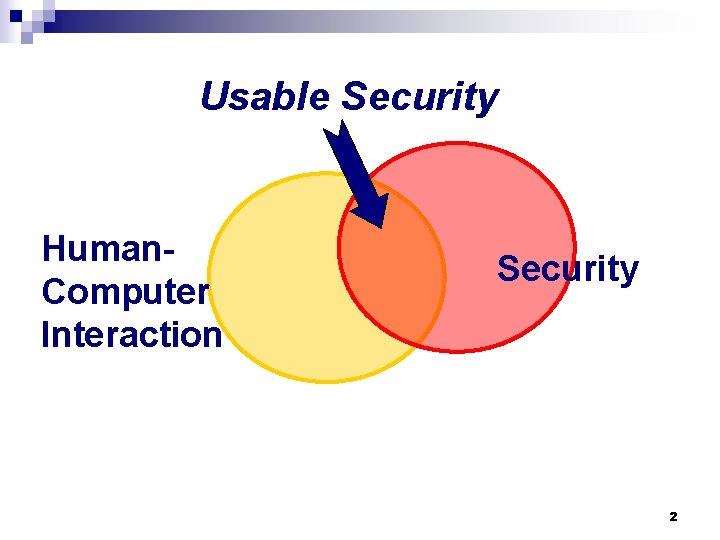 Usable Security

Human-Computer Interaction

Security

2